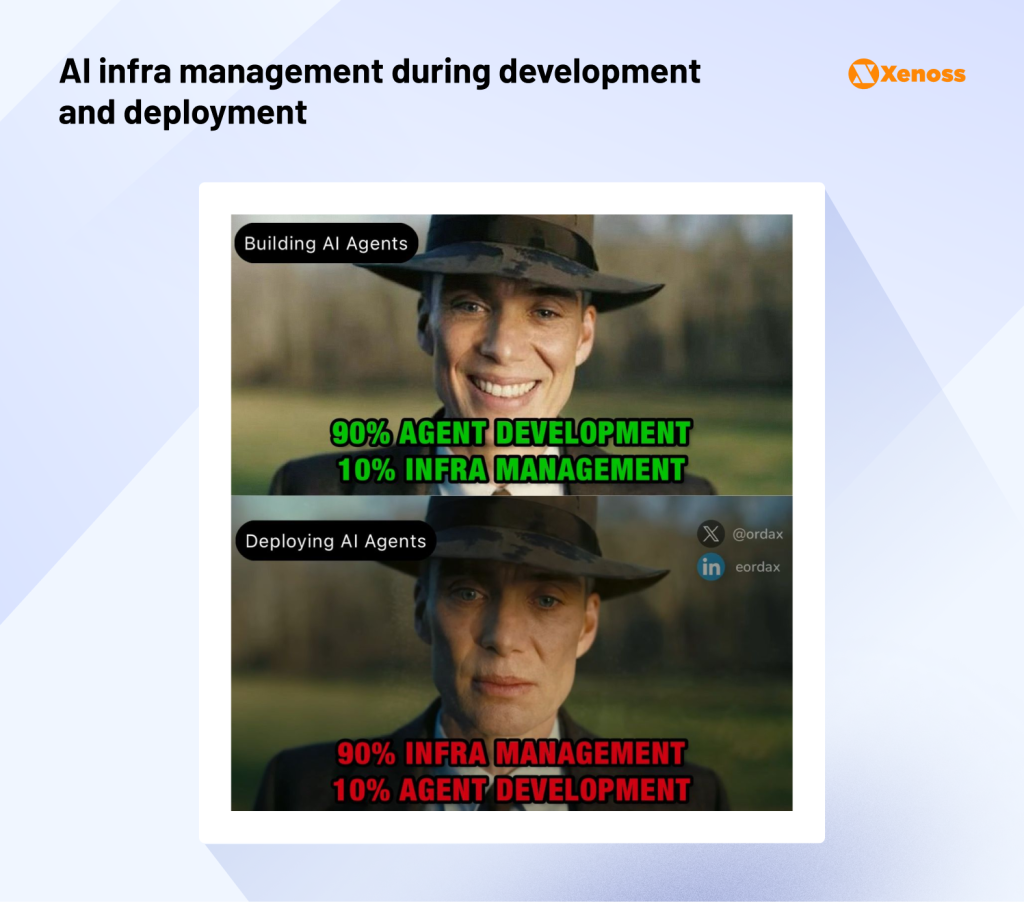 AI infra management during development and deployment

Xenoss

Building AI Agents

90% AGENT DEVELOPMENT
10% INFRA MANAGEMENT

Deploying AI Agents

@ordax

eordax

90% INFRA MANAGEMENT
10% AGENT DEVELOPMENT